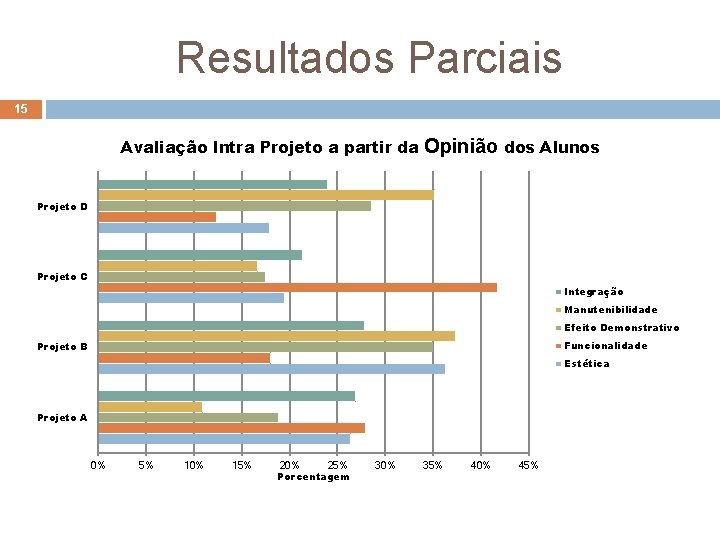 Resultados Parciais

15

Avaliação Intra Projeto a partir da Opinião dos Alunos

Projeto D

Projeto C

Projeto B

Projeto A

0% 5% 10% 15% 20% 25% 30% 35% 40% 45%

Porcentagem

Integração
Manutenibilidade
Efeito Demonstrativo
Funcionalidade
Estética